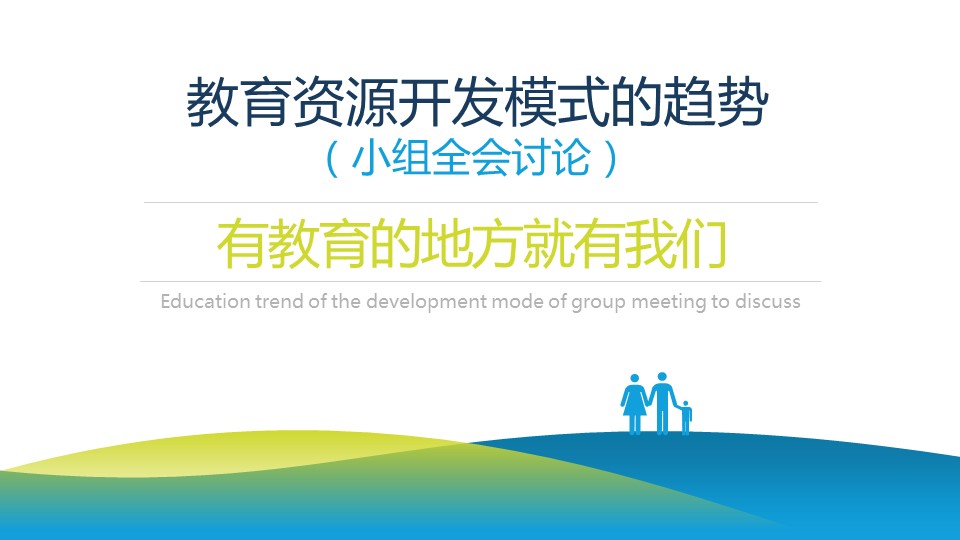 教育资源开发模式的趋势
（小组全会讨论）

有教育的地方就有我们

Education trend of the development mode of group meeting to discuss